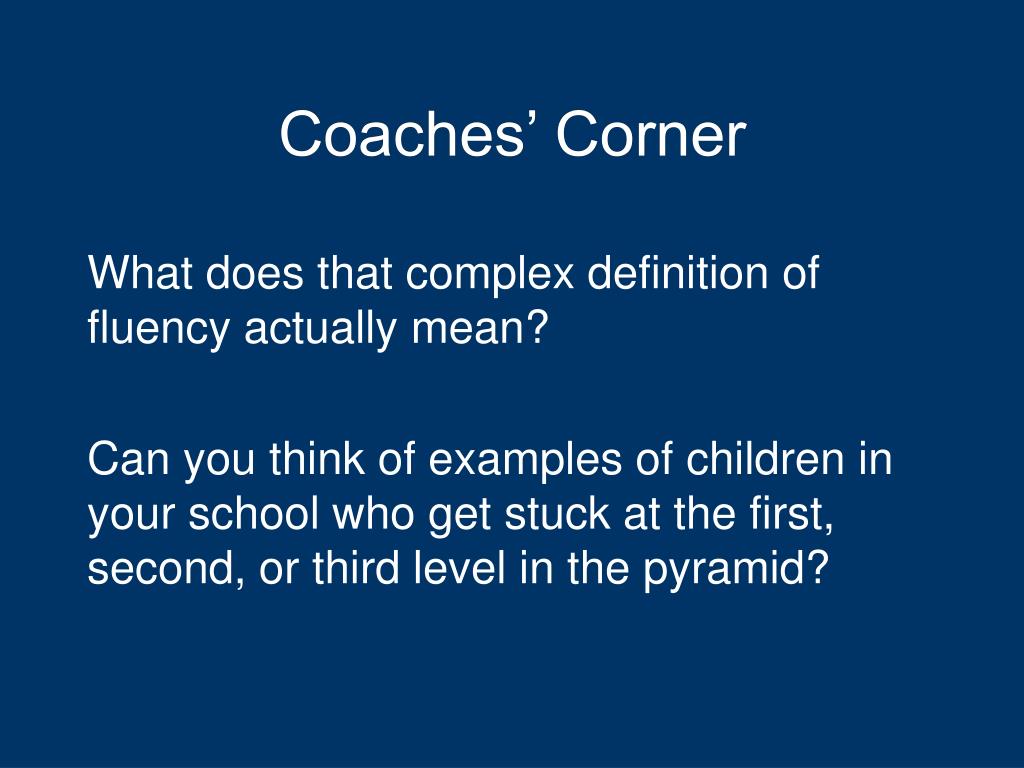 Coaches’ Corner

What does that complex definition of fluency actually mean?

Can you think of examples of children in your school who get stuck at the first, second, or third level in the pyramid?